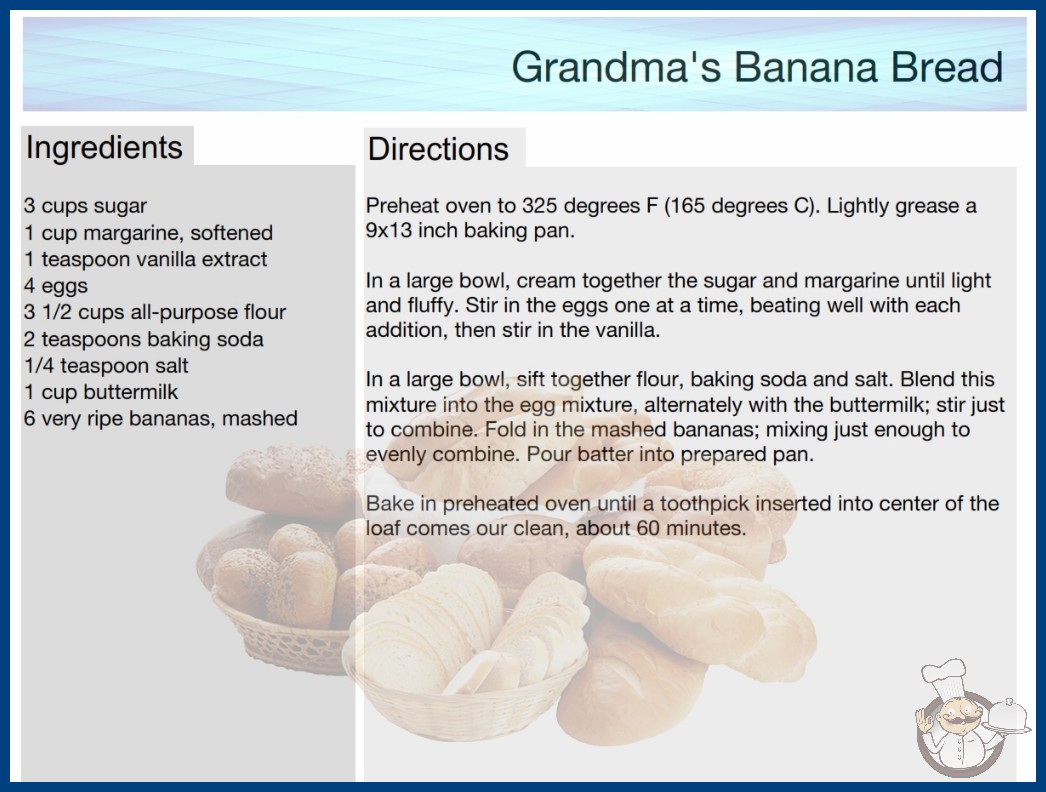 Grandma's Banana Bread

Ingredients

3 cups sugar
1 cup margarine, softened
1 teaspoon vanilla extract
4 eggs
3 1/2 cups all-purpose flour
2 teaspoons baking soda
1/4 teaspoon salt
1 cup buttermilk
6 very ripe bananas, mashed

Directions

Preheat oven to 325 degrees F (165 degrees C). Lightly grease a 9x13 inch baking pan.

In a large bowl, cream together the sugar and margarine until light and fluffy. Stir in the eggs one at a time, beating well with each addition, then stir in the vanilla.

In a large bowl, sift together flour, baking soda and salt. Blend this mixture into the egg mixture, alternately with the buttermilk; stir just to combine. Fold in the mashed bananas; mixing just enough to evenly combine. Pour batter into prepared pan.

Bake in preheated oven until a toothpick inserted into center of the loaf comes our clean, about 60 minutes.